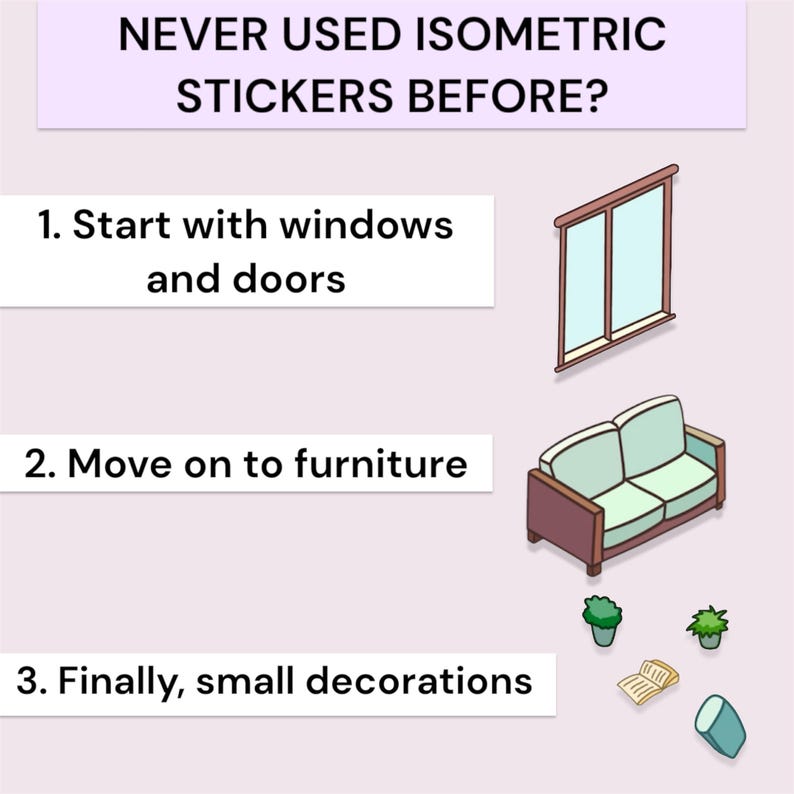 NEVER USED ISOMETRIC STICKERS BEFORE?

1. Start with windows and doors

2. Move on to furniture

3. Finally, small decorations